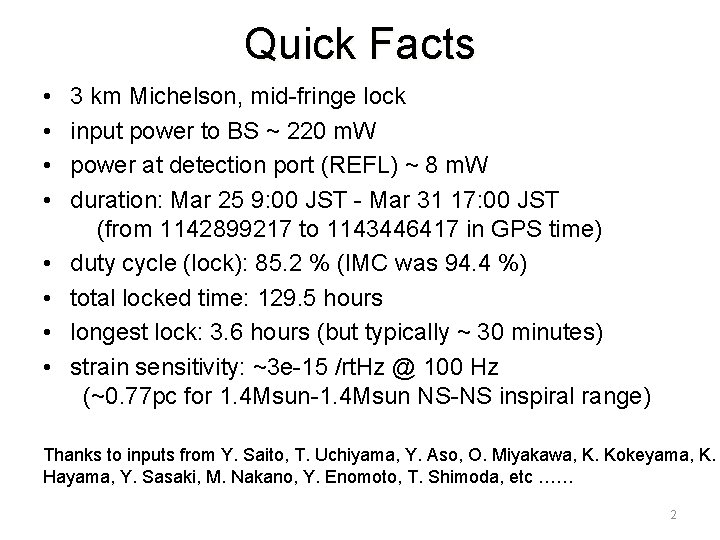 Quick Facts

• 3 km Michelson, mid-fringe lock
• input power to BS ~ 220 mW
• power at detection port (REFL) ~ 8 mW
• duration: Mar 25 9:00 JST - Mar 31 17:00 JST (from 1142899217 to 1143446417 in GPS time)
• duty cycle (lock): 85.2 % (IMC was 94.4 %)
• total locked time: 129.5 hours
• longest lock: 3.6 hours (but typically ~ 30 minutes)
• strain sensitivity: ~3e-15 /rtHz @ 100 Hz (~0.77pc for 1.4Msun-1.4Msun NS-NS inspiral range)

Thanks to inputs from Y. Saito, T. Uchiyama, Y. Aso, O. Miyakawa, K. Kokeyama, K. Hayama, Y. Sasaki, M. Nakano, Y. Enomoto, T. Shimoda, etc ……

2